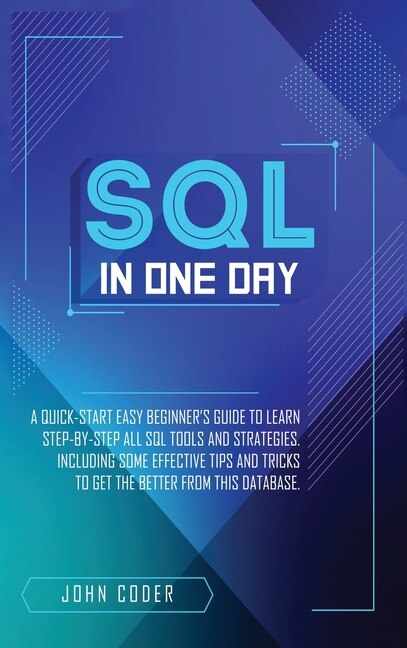 SQL

IN ONE DAY

A QUICK-START EASY BEGINNER'S GUIDE TO LEARN STEP-BY-STEP ALL SQL TOOLS AND STRATEGIES. INCLUDING SOME EFFECTIVE TIPS AND TRICKS TO GET THE BETTER FROM THIS DATABASE.

JOHN CODER